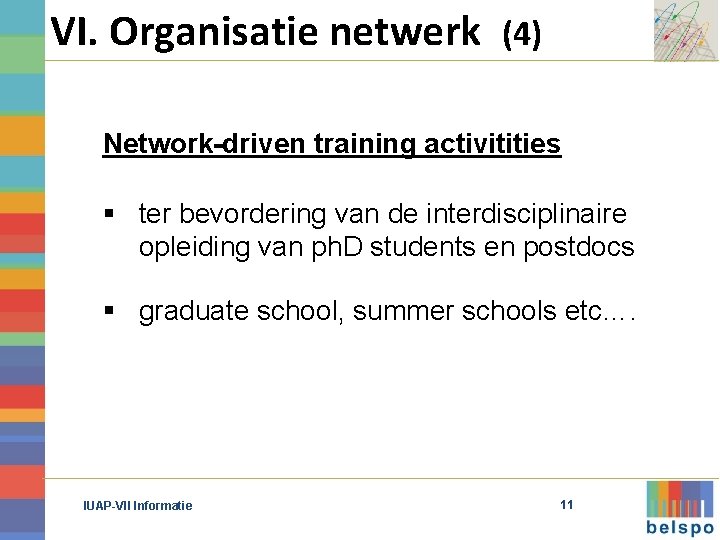 VI. Organisatie netwerk (4)

Network-driven training activitities

▪ ter bevordering van de interdisciplinaire opleiding van phD students en postdocs

▪ graduate school, summer schools etc.…

IUAP-VII Informatie

11

belspo